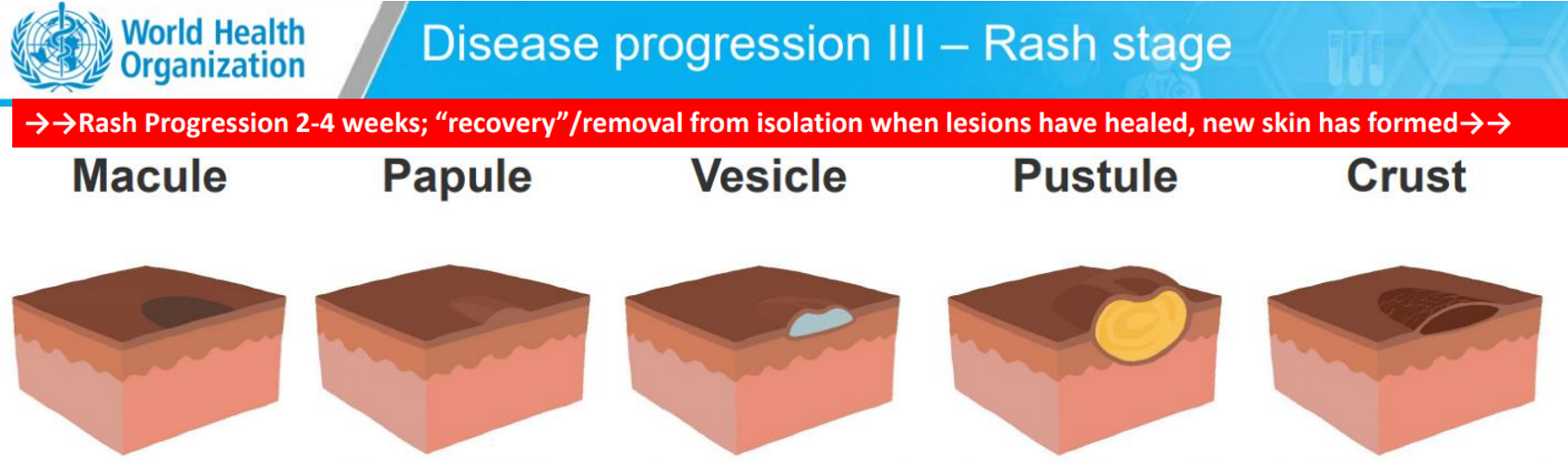 World Health Organization

Disease progression III – Rash stage

→→Rash Progression 2-4 weeks; “recovery”/removal from isolation when lesions have healed, new skin has formed→→

Macule

Papule

Vesicle

Pustule

Crust